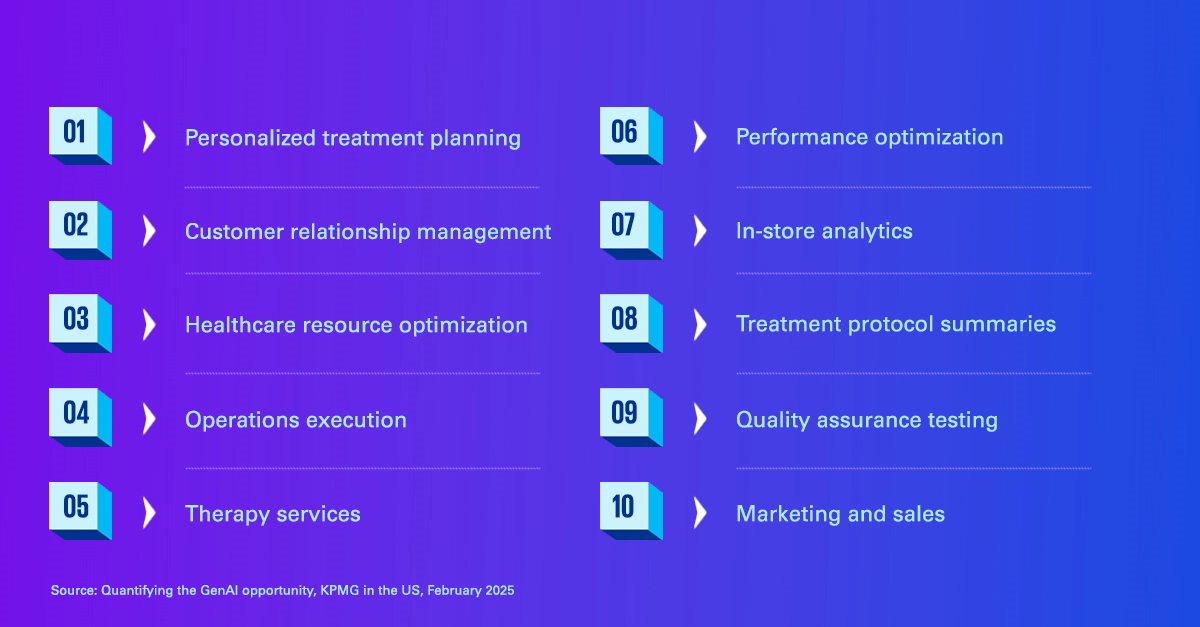 01 Personalized treatment planning

02 Customer relationship management

03 Healthcare resource optimization

04 Operations execution

05 Therapy services

06 Performance optimization

07 In-store analytics

08 Treatment protocol summaries

09 Quality assurance testing

10 Marketing and sales

Source: Quantifying the GenAI opportunity, KPMG in the US, February 2025